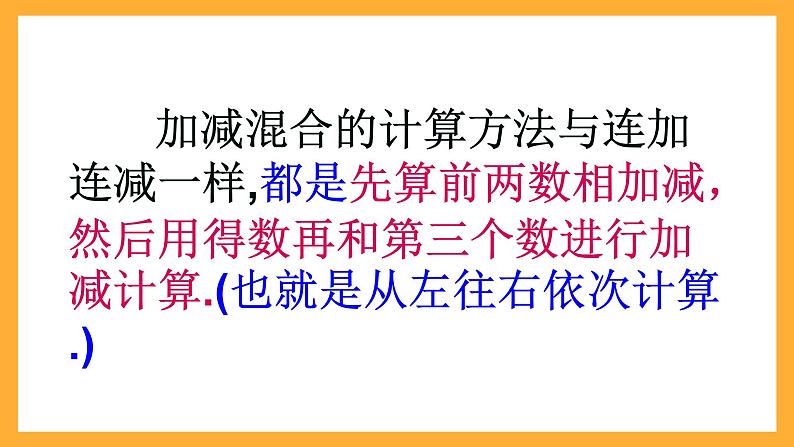 加减混合的计算方法与连加连减一样,都是先算前两数相加减,然后用得数再和第三个数进行加减计算.(也就是从左往右依次计算.)